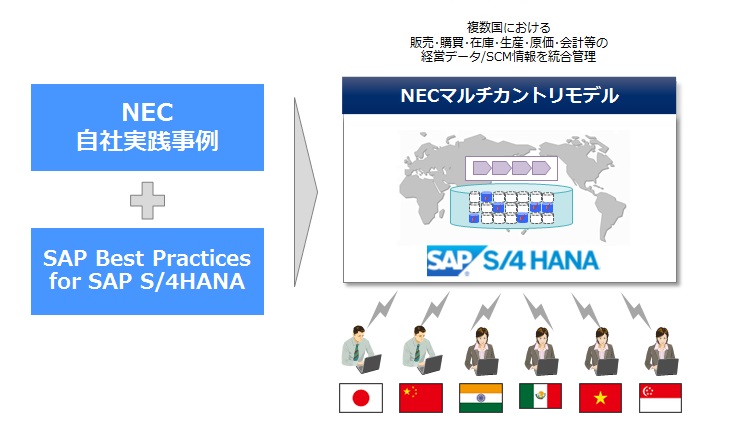 NEC
自社実践事例

SAP Best Practices for SAP S/4HANA

複数国における
販売・購買・在庫・生産・原価・会計等の
経営データ/SCM情報を統合管理

NECマルチカントリモデル

SAP S/4 HANA